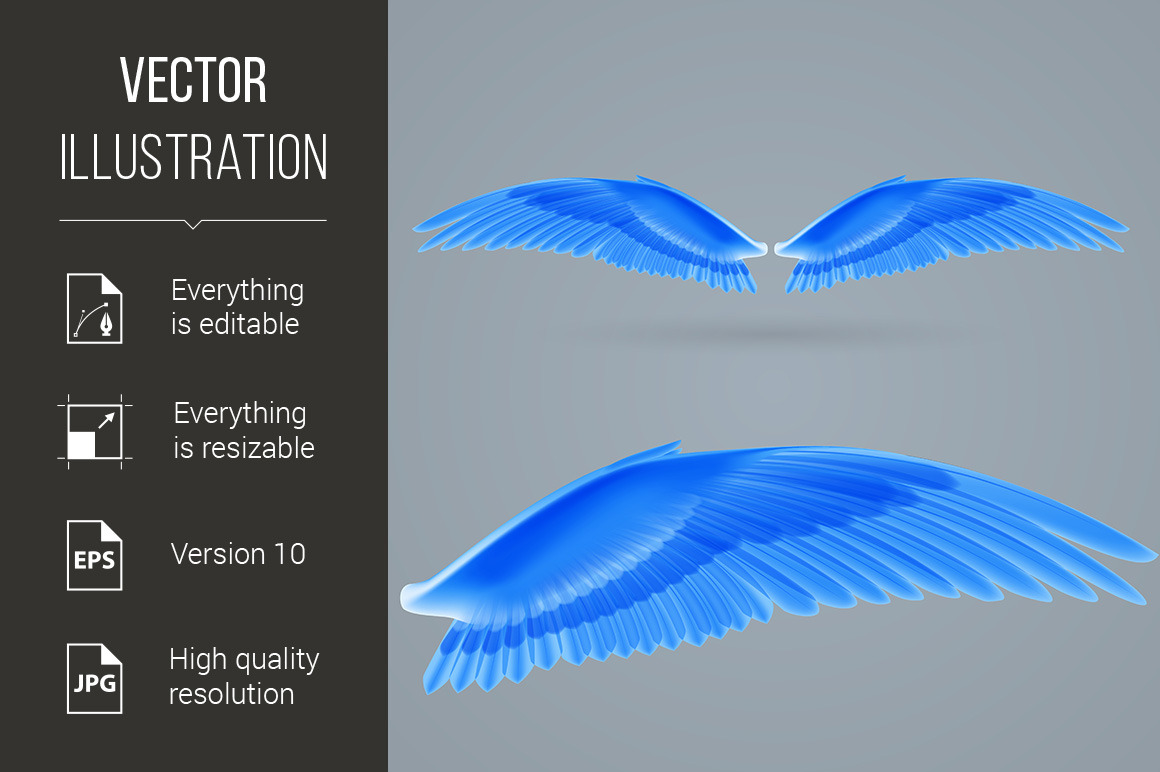 VECTOR
ILLUSTRATION

Everything is editable

Everything is resizable

EPS

Version 10

JPG

High quality resolution